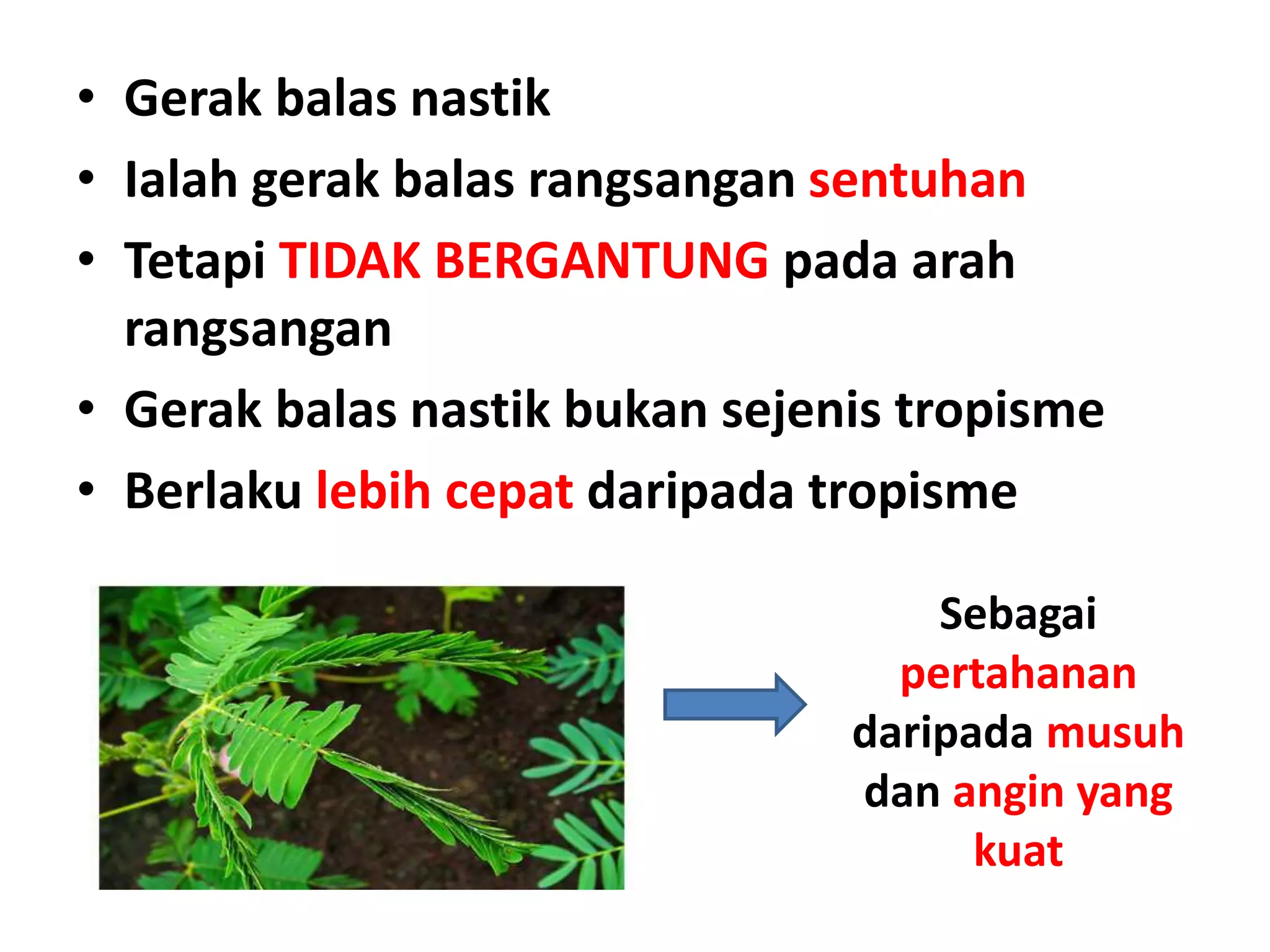 • Gerak balas nastik
• Ialah gerak balas rangsangan sentuhan
• Tetapi TIDAK BERGANTUNG pada arah rangsangan
• Gerak balas nastik bukan sejenis tropisme
• Berlaku lebih cepat daripada tropisme

Sebagai pertahanan daripada musuh dan angin yang kuat